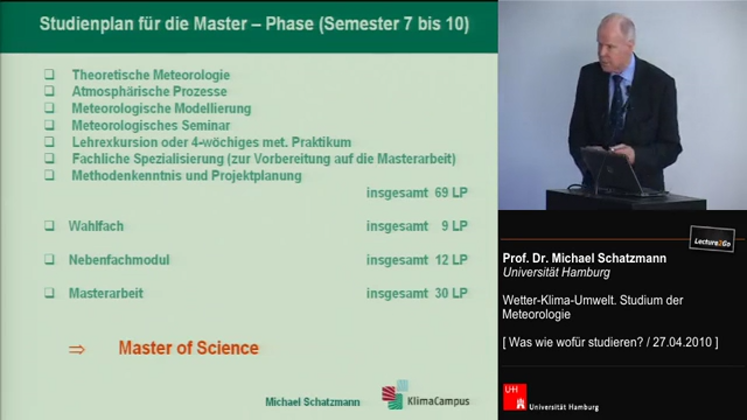 Studienplan für die Master – Phase (Semester 7 bis 10)

❑ Theoretische Meteorologie
❑ Atmosphärische Prozesse
❑ Meteorologische Modellierung
❑ Meteorologisches Seminar
❑ Lehrexkursion oder 4-wöchiges met. Praktikum
❑ Fachliche Spezialisierung (zur Vorbereitung auf die Masterarbeit)
❑ Methodenkenntnis und Projektplanung

insgesamt 69 LP

❑ Wahlfach insgesamt 9 LP

❑ Nebenfachmodul insgesamt 12 LP

❑ Masterarbeit insgesamt 30 LP

⇒ Master of Science

Michael Schatzmann

KlimaCampus

Lecture2Go

Prof. Dr. Michael Schatzmann
Universität Hamburg

Wetter-Klima-Umwelt. Studium der Meteorologie

[ Was wie wofür studieren? / 27.04.2010 ]

UH
Universität Hamburg